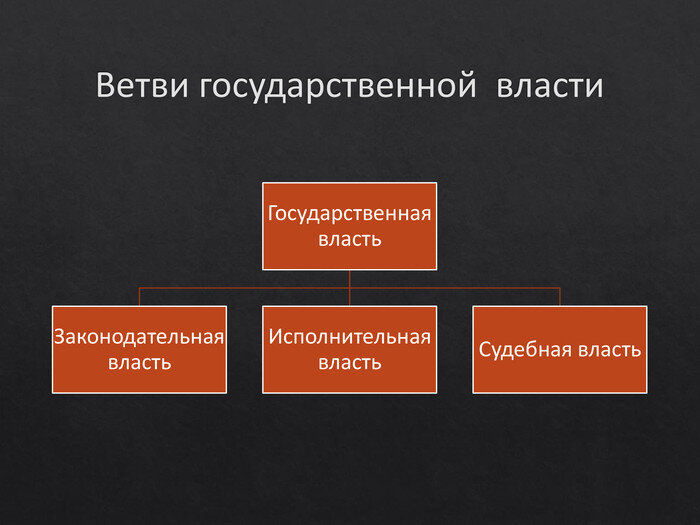 Ветви государственной власти

Государственная власть

Законодательная власть

Исполнительная власть

Судебная власть